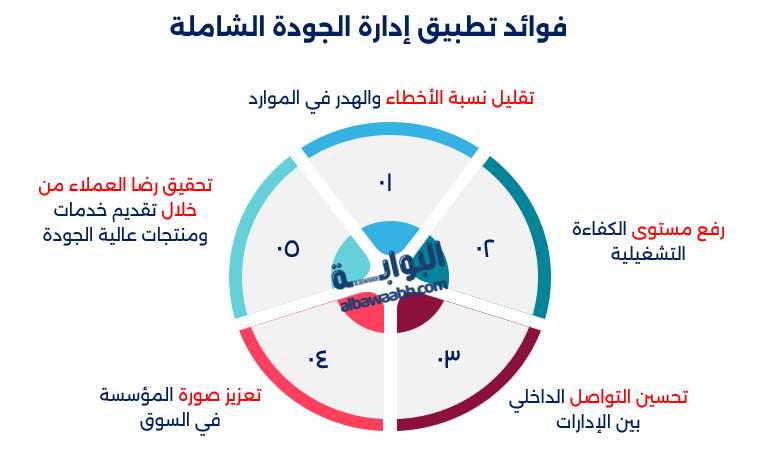 فوائد تطبيق إدارة الجودة الشاملة

تقليل نسبة الأخطاء والهدر في الموارد

٠١

رفع مستوى الكفاءة التشغيلية

٠٢

تحسين التواصل الداخلي بين الإدارات

٠٣

تعزيز صورة المؤسسة في السوق

٠٤

تحقيق رضا العملاء من خلال تقديم خدمات ومنتجات عالية الجودة

٠٥

البوابة
albawaabh.com